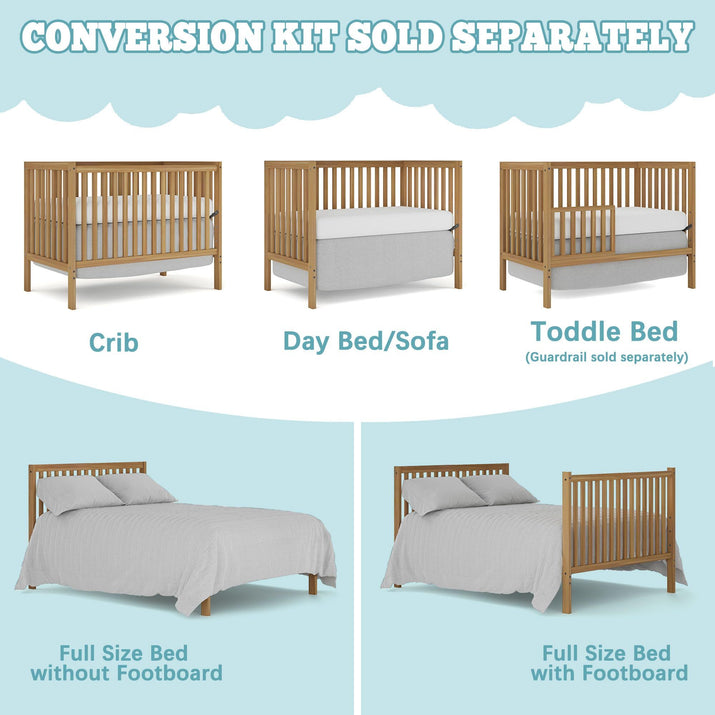 CONVERSION KIT SOLD SEPARATELY

Crib

Day Bed/Sofa

Toddle Bed
(Guardrail sold separately)

Full Size Bed
without Footboard

Full Size Bed
with Footboard